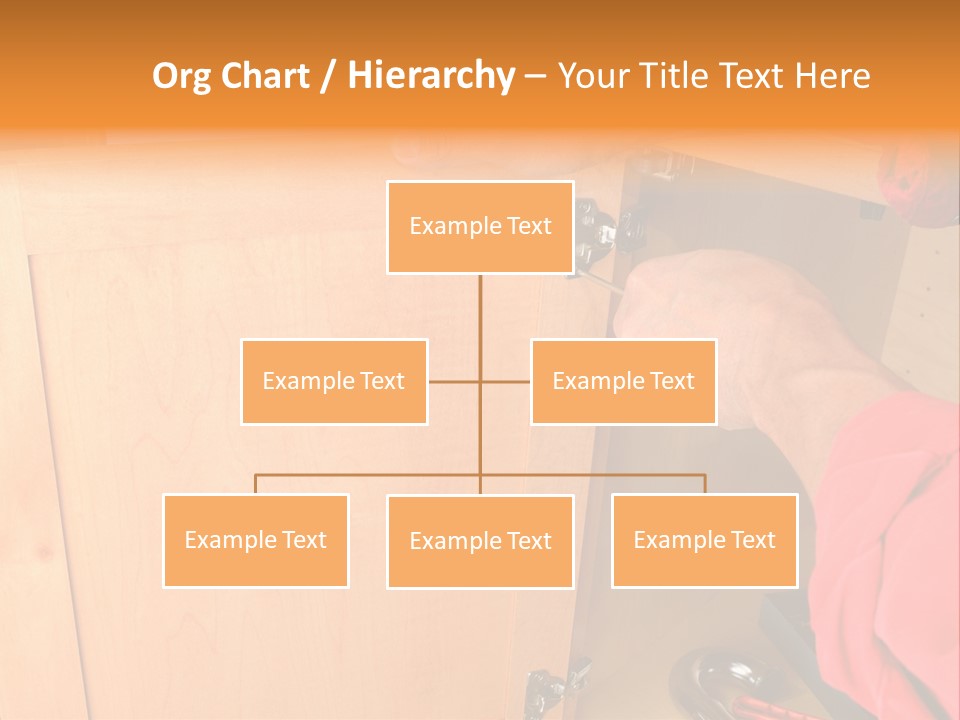 Org Chart / Hierarchy – Your Title Text Here

Example Text

Example Text

Example Text

Example Text

Example Text

Example Text